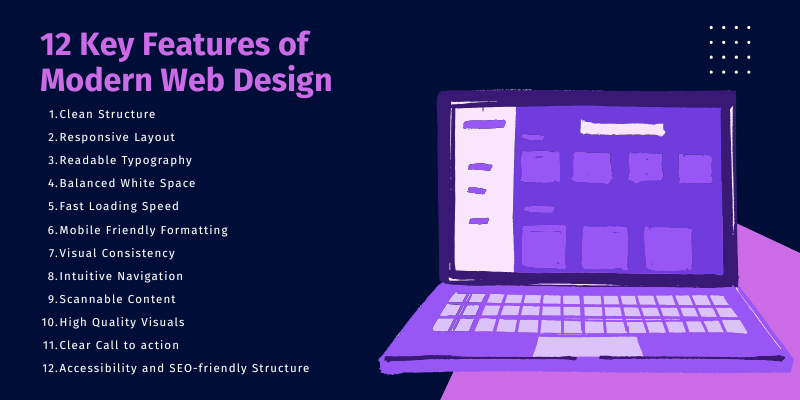 12 Key Features of Modern Web Design

1.Clean Structure
2.Responsive Layout
3.Readable Typography
4.Balanced White Space
5.Fast Loading Speed
6.Mobile Friendly Formatting
7.Visual Consistency
8.Intuitive Navigation
9.Scannable Content
10.High Quality Visuals
11.Clear Call to action
12.Accessibility and SEO-friendly Structure